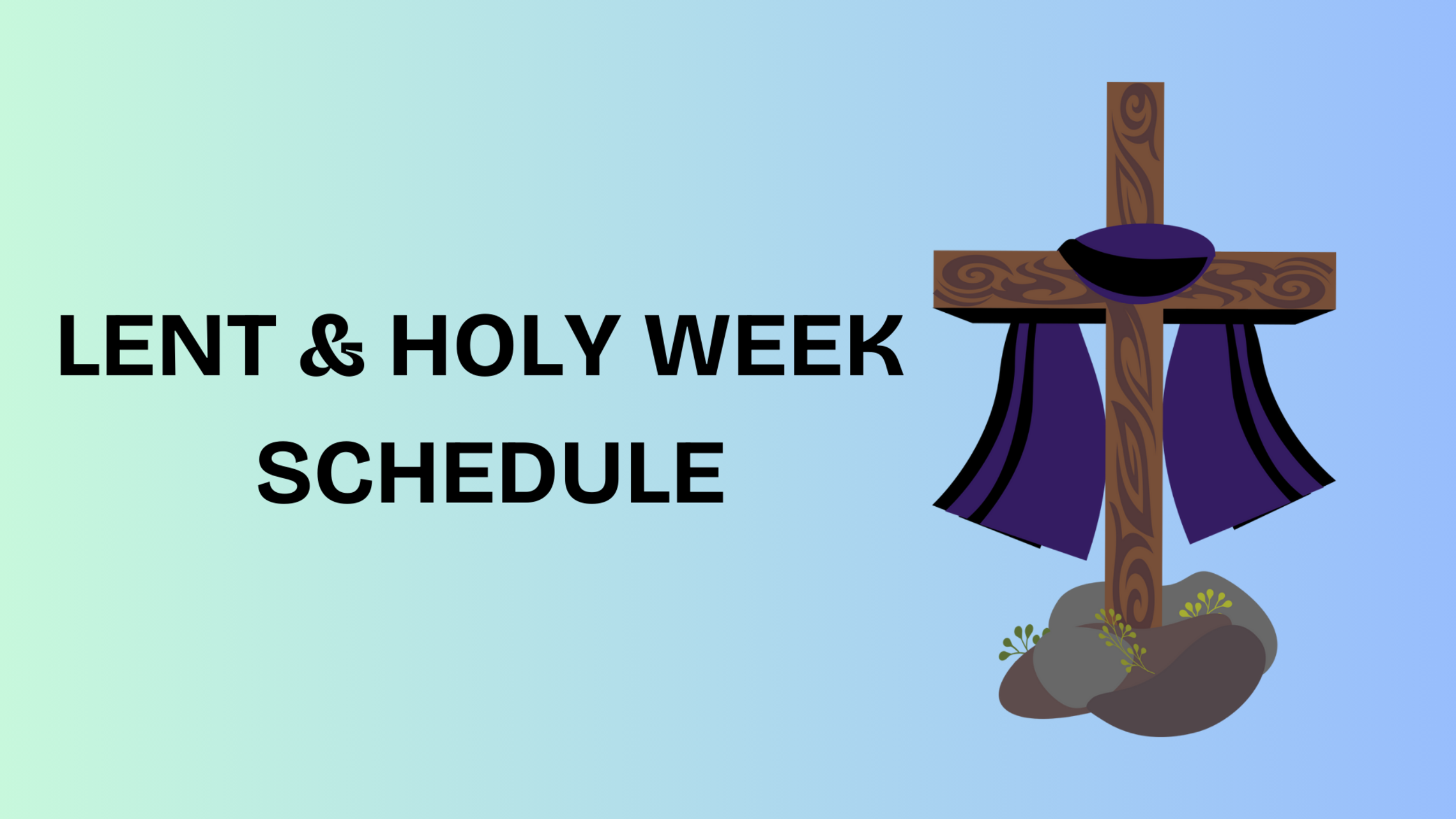 LENT & HOLY WEEK SCHEDULE